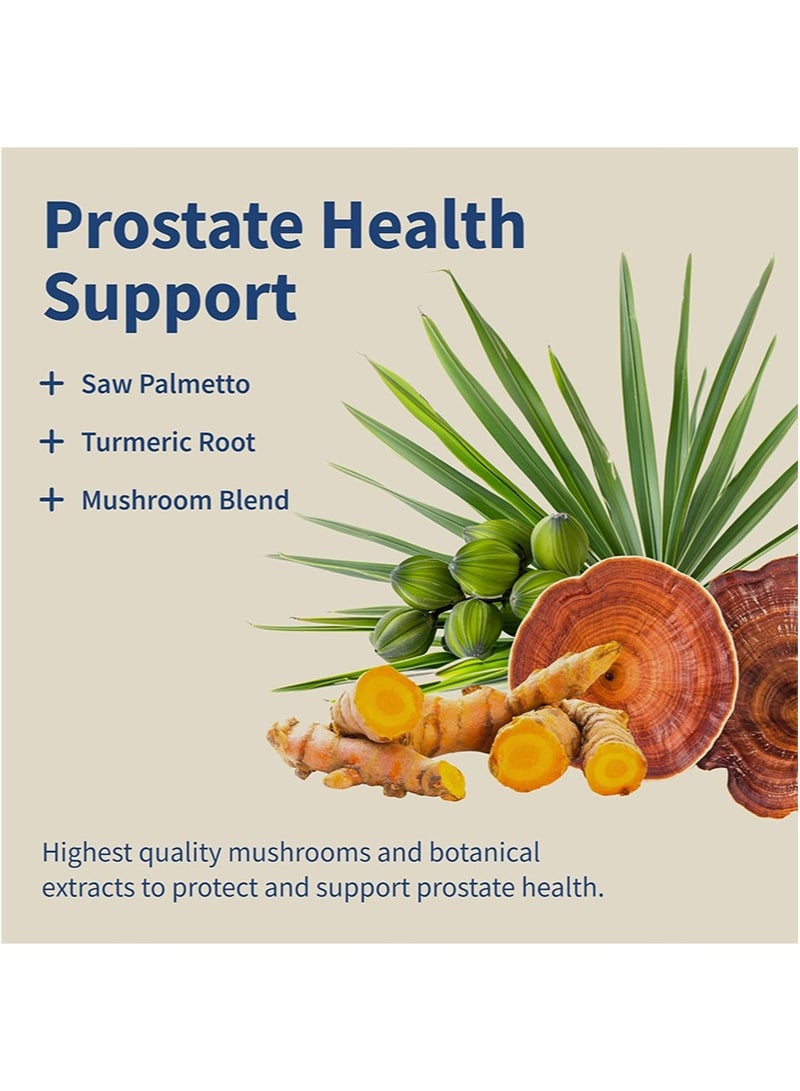 Prostate Health Support

+ Saw Palmetto

+ Turmeric Root

+ Mushroom Blend

Highest quality mushrooms and botanical extracts to protect and support prostate health.